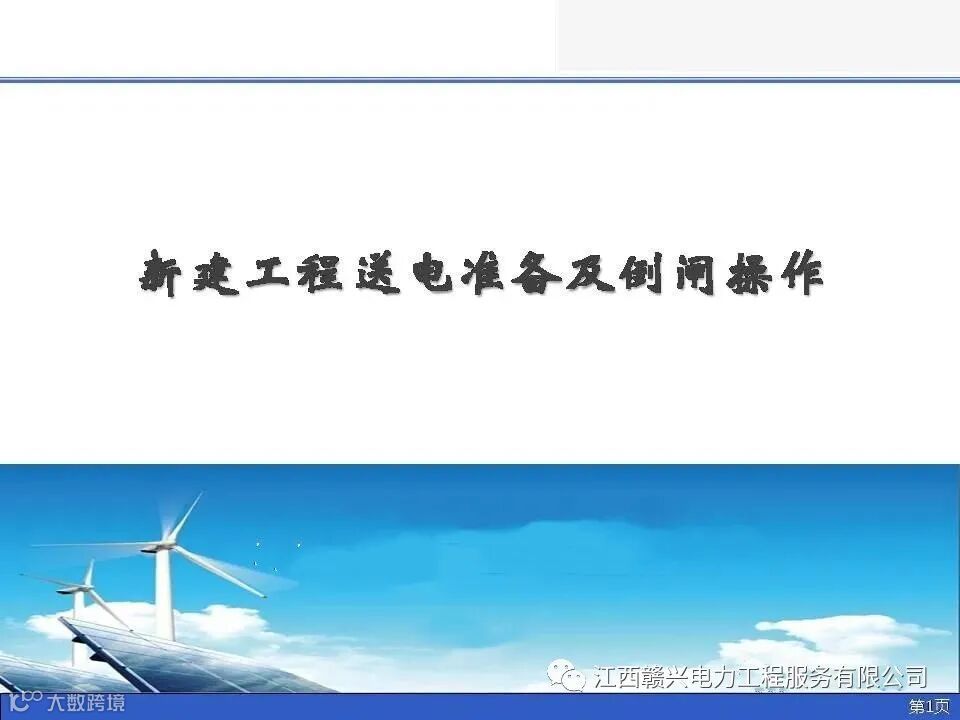 新建工程送电准备及倒闸操作

江西赣兴电力工程服务有限公司

大数跨境

第1页